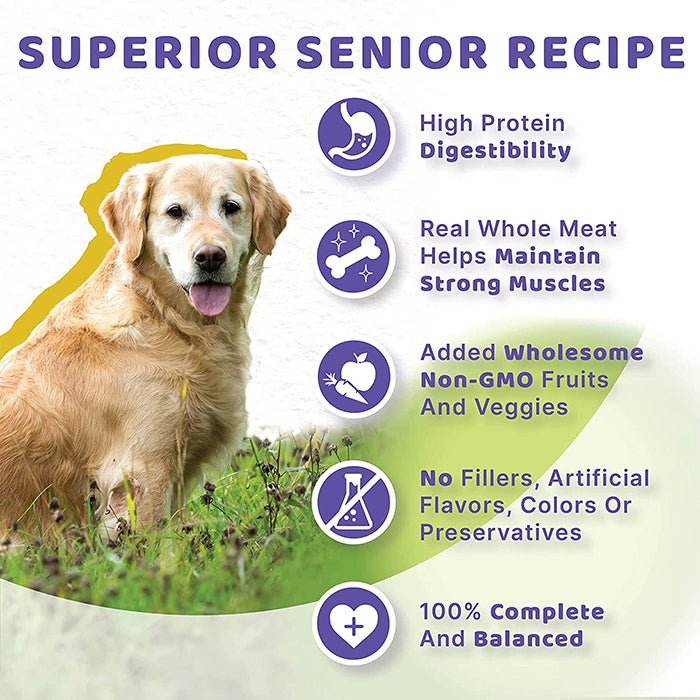 SUPERIOR SENIOR RECIPE

High Protein Digestibility

Real Whole Meat Helps Maintain Strong Muscles

Added Wholesome Non-GMO Fruits And Veggies

No Fillers, Artificial Flavors, Colors Or Preservatives

100% Complete And Balanced